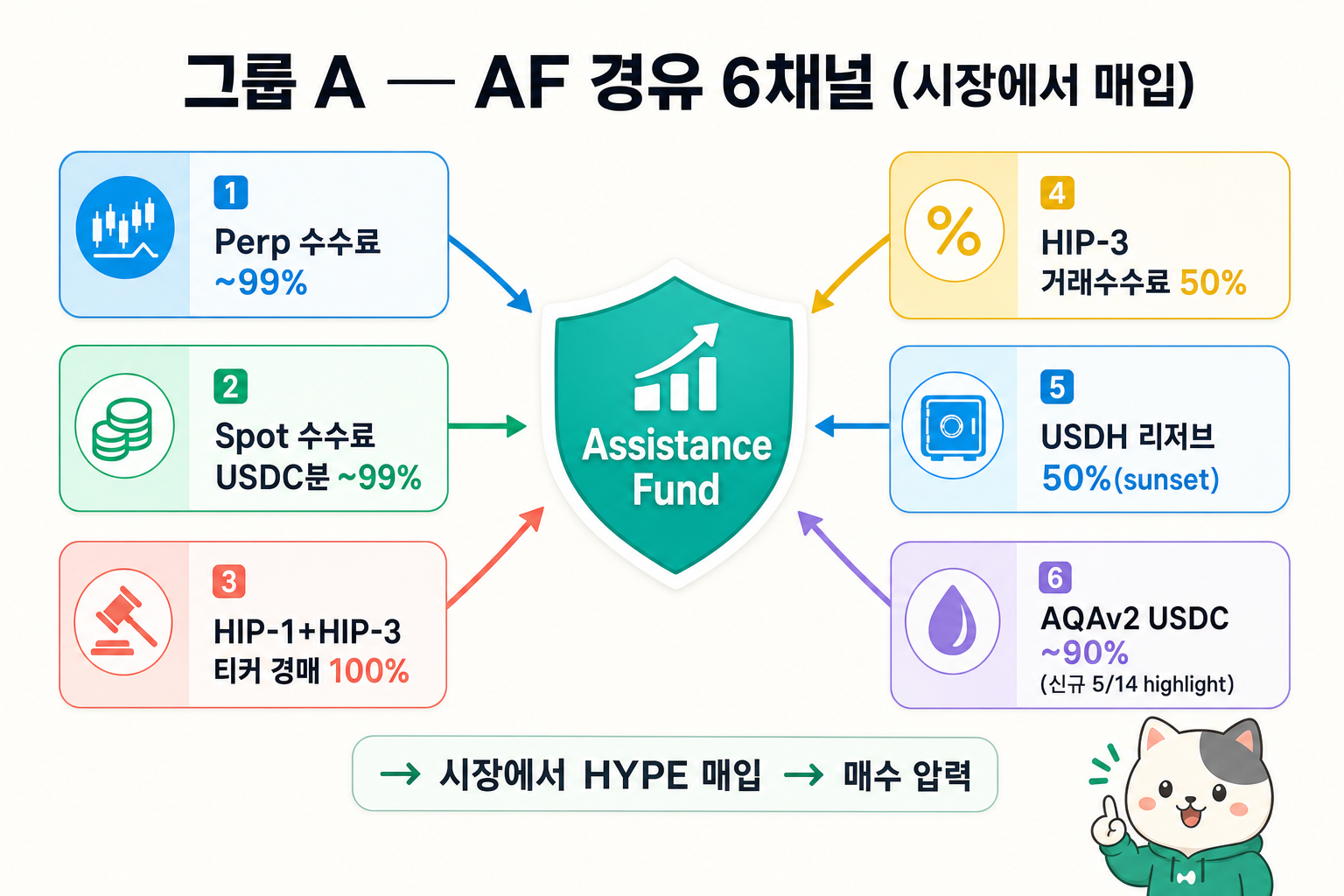 그룹 A — AF 경유 6채널 (시장에서 매입)

1
Perp 수수료
~99%

2
Spot 수수료
USDC분 ~99%

3
HIP-1+HIP-3
티커 경매 100%

Assistance Fund

4
HIP-3
거래수수료 50%

5
USDH 리저브
50%(sunset)

6
AQAv2 USDC
~90%
(신규 5/14 highlight)

→ 시장에서 HYPE 매입 → 매수 압력